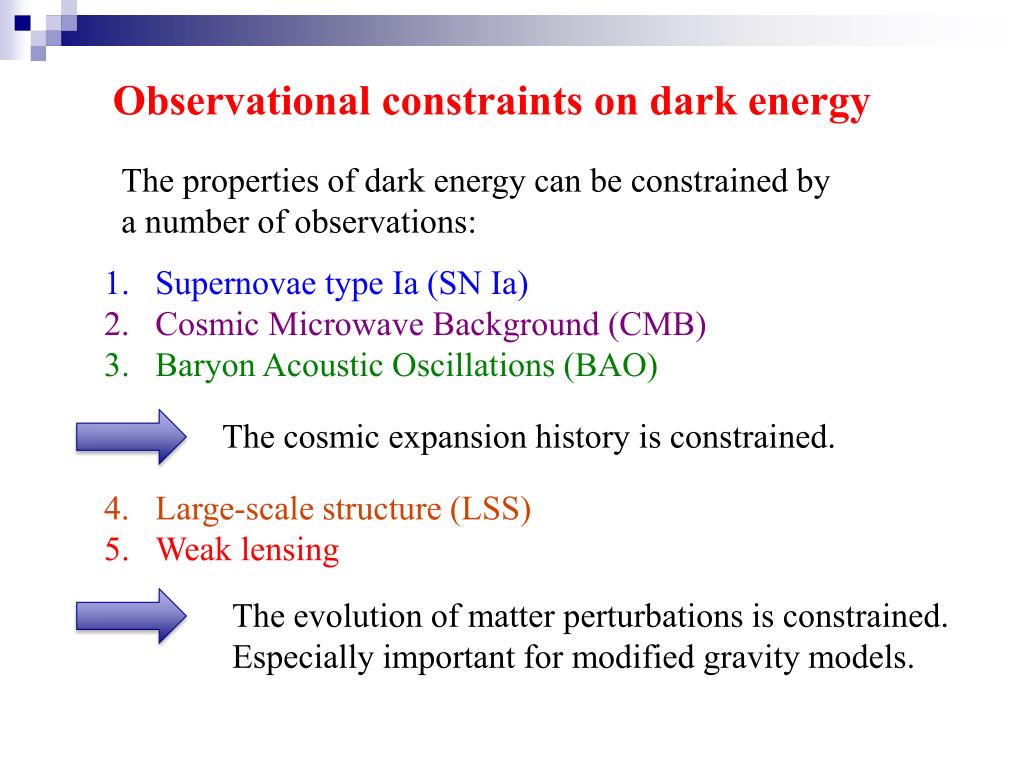 Observational constraints on dark energy

The properties of dark energy can be constrained by a number of observations:

1. Supernovae type Ia (SN Ia)
2. Cosmic Microwave Background (CMB)
3. Baryon Acoustic Oscillations (BAO)

The cosmic expansion history is constrained.

4. Large-scale structure (LSS)
5. Weak lensing

The evolution of matter perturbations is constrained.
Especially important for modified gravity models.